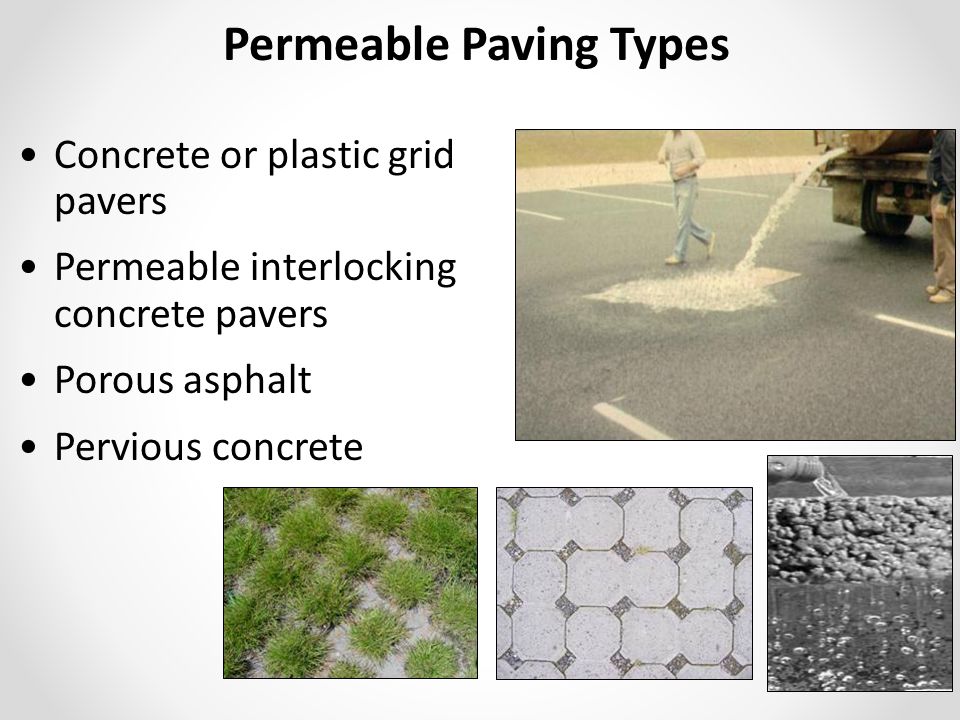 Permeable Paving Types

• Concrete or plastic grid pavers
• Permeable interlocking concrete pavers
• Porous asphalt
• Pervious concrete